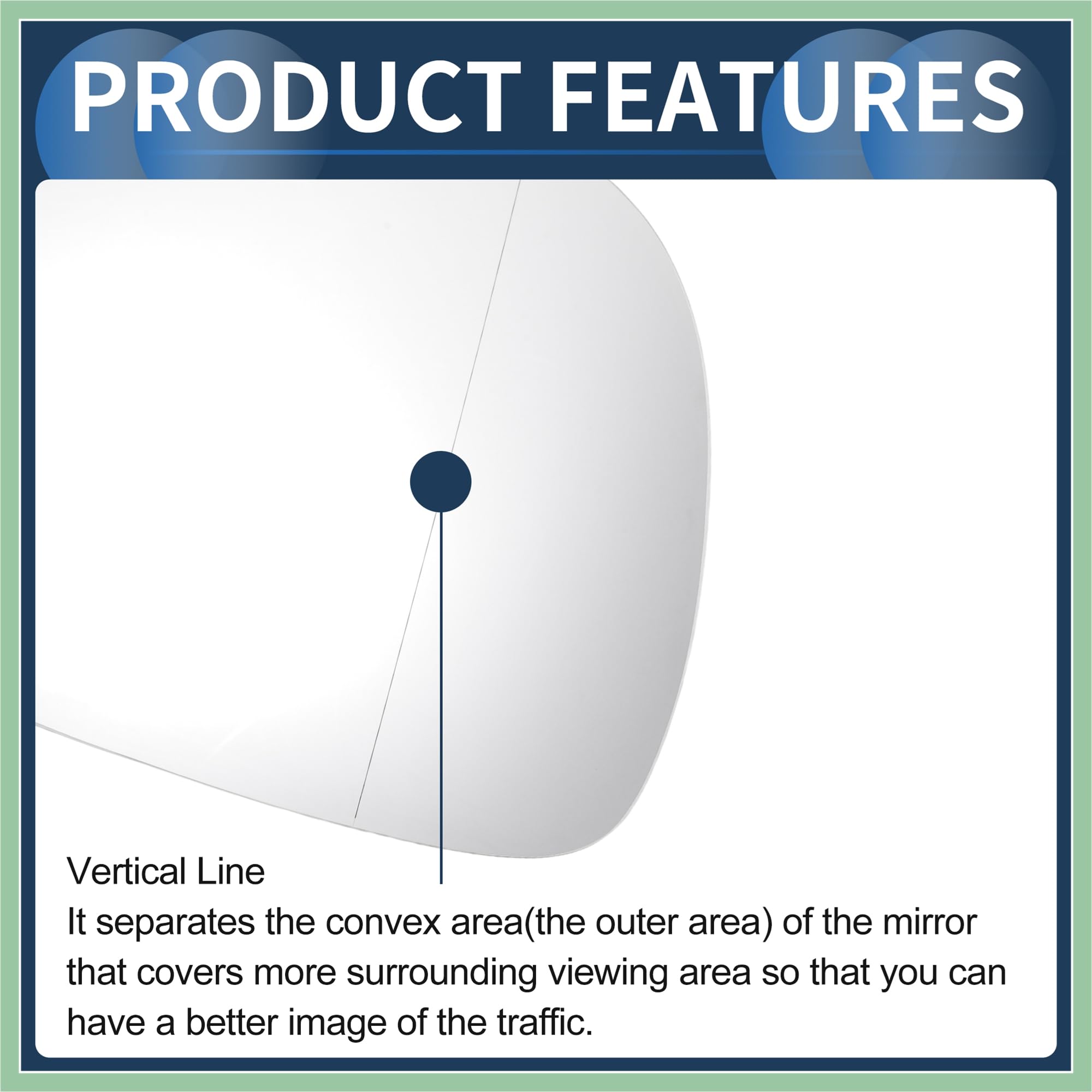 PRODUCT FEATURES

Vertical Line

It separates the convex area(the outer area) of the mirror that covers more surrounding viewing area so that you can have a better image of the traffic.